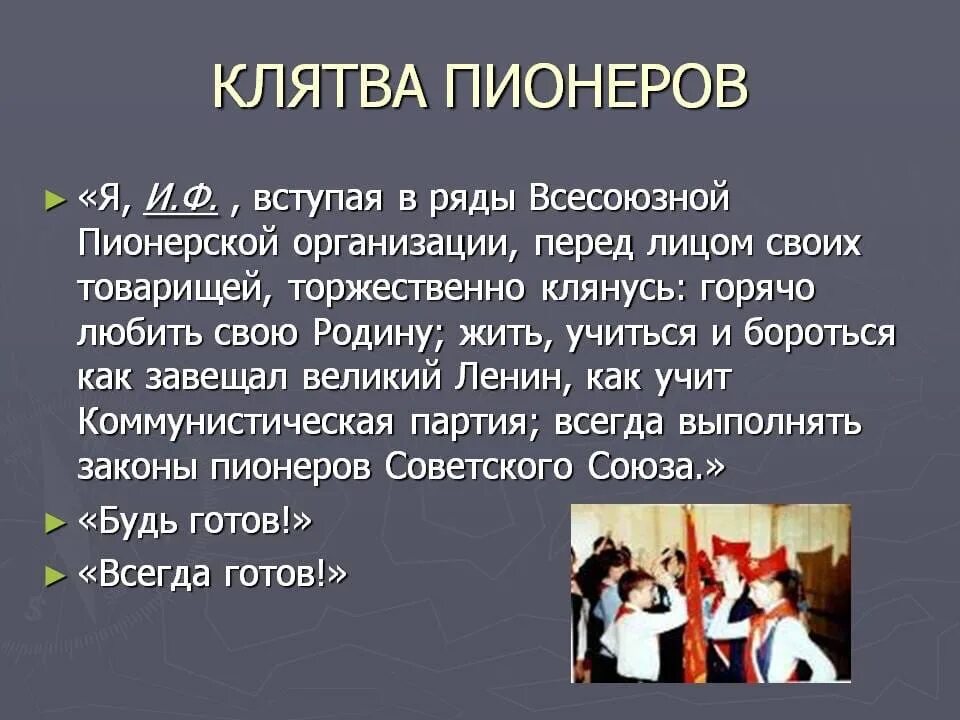 КЛЯТВА ПИОНЕРОВ

► «Я, И.Ф. , вступая в ряды Всесоюзной Пионерской организации, перед лицом своих товарищей, торжественно клянусь: горячо любить свою Родину; жить, учиться и бороться как завещал великий Ленин, как учит Коммунистическая партия; всегда выполнять законы пионеров Советского Союза.»

► «Будь готов!»

► «Всегда готов!»